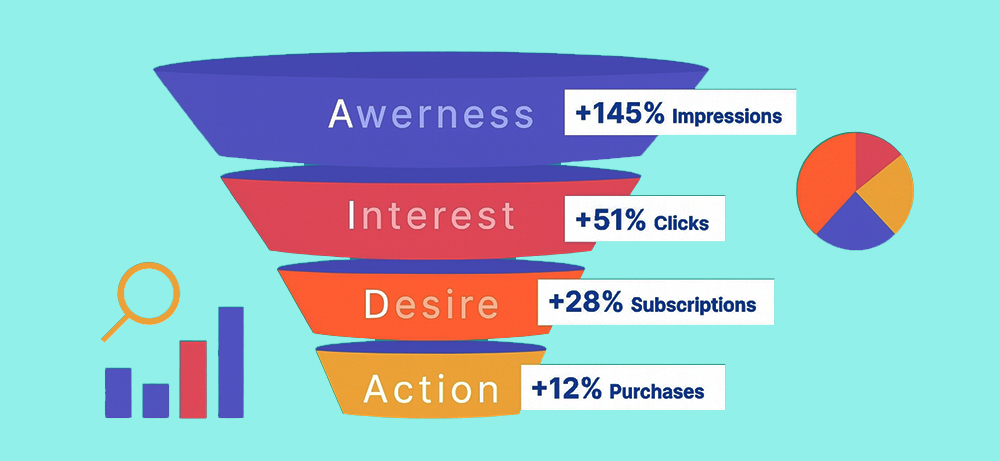 Awerness
+145% Impressions
Interest
+51% Clicks
Desire
+28% Subscriptions
Action
+12% Purchases